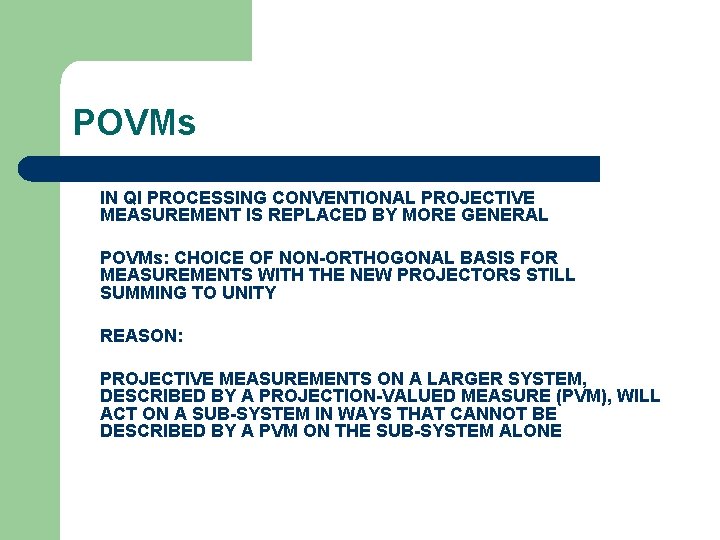 POVMs

IN QI PROCESSING CONVENTIONAL PROJECTIVE MEASUREMENT IS REPLACED BY MORE GENERAL

POVMs: CHOICE OF NON-ORTHOGONAL BASIS FOR MEASUREMENTS WITH THE NEW PROJECTORS STILL SUMMING TO UNITY

REASON:

PROJECTIVE MEASUREMENTS ON A LARGER SYSTEM, DESCRIBED BY A PROJECTION-VALUED MEASURE (PVM), WILL ACT ON A SUB-SYSTEM IN WAYS THAT CANNOT BE DESCRIBED BY A PVM ON THE SUB-SYSTEM ALONE